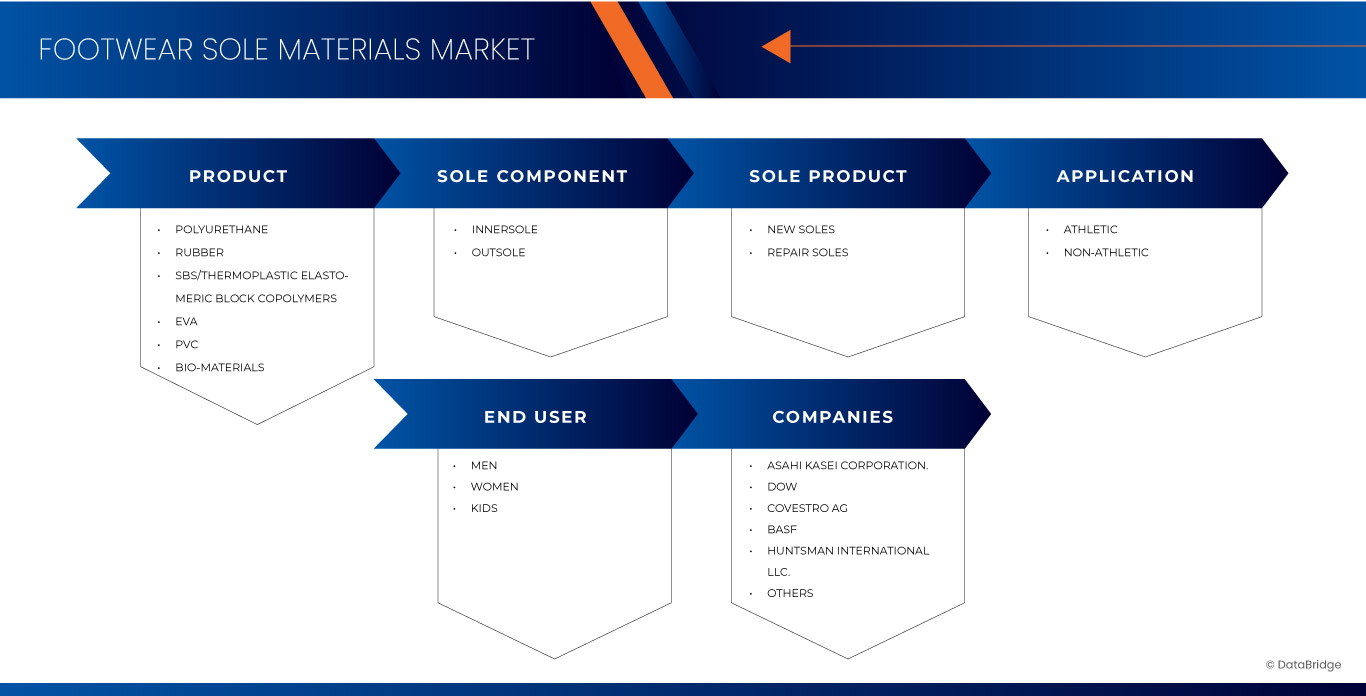 FOOTWEAR SOLE MATERIALS MARKET

PRODUCT

- POLYURETHANE
- RUBBER
- SBS/THERMOPLASTIC ELASTOMERIC BLOCK COPOLYMERS
- EVA
- PVC
- BIO-MATERIALS

SOLE COMPONENT

- INNERSOLE
- OUTSOLE

SOLE PRODUCT

- NEW SOLES
- REPAIR SOLES

APPLICATION

- ATHLETIC
- NON-ATHLETIC

END USER

- MEN
- WOMEN
- KIDS

COMPANIES

- ASAHI KASEI CORPORATION.
- DOW
- COVESTRO AG
- BASF
- HUNTSMAN INTERNATIONAL LLC.
- OTHERS

© DataBridge